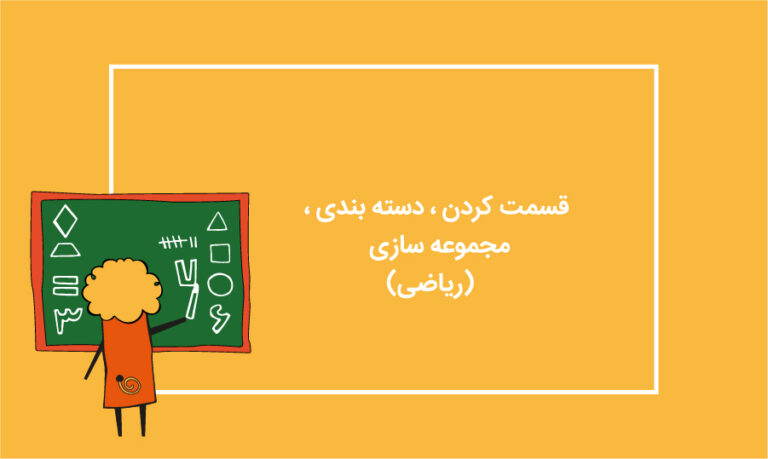 قسمت کردن ، دسته بندی ، مجموعه سازی
(ریاضی)

۷
۳
۶